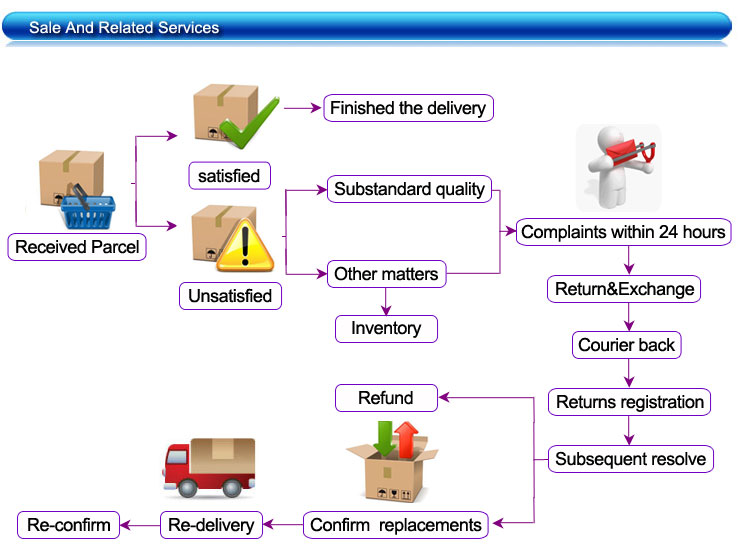 Sale And Related Services

Received Parcel

satisfied

Finished the delivery

Unsatisfied

Substandard quality

Other matters

Inventory

Complaints within 24 hours

Return&Exchange

Courier back

Returns registration

Subsequent resolve

Refund

Confirm replacements

Re-delivery

Re-confirm